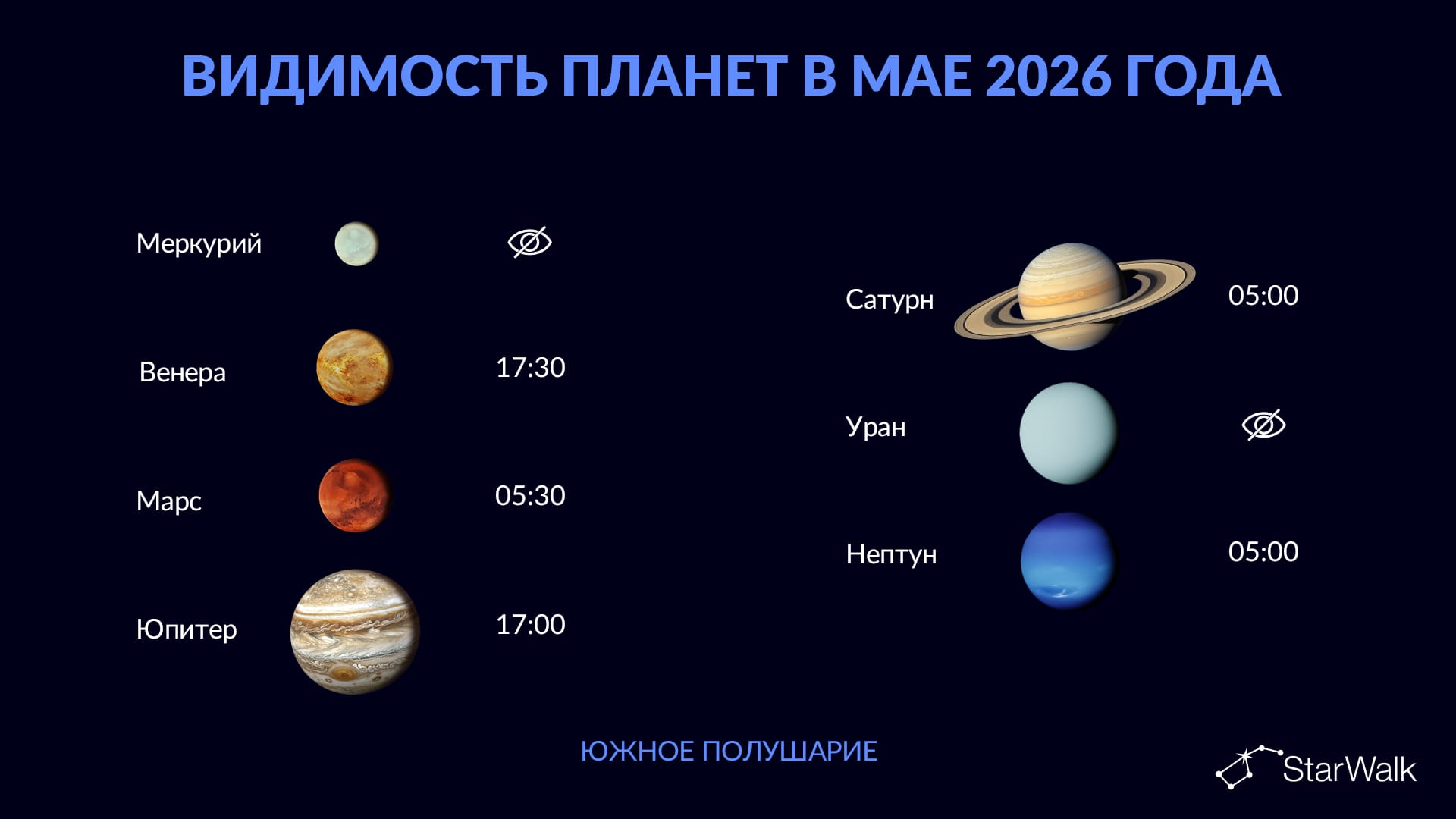 ВИДИМОСТЬ ПЛАНЕТ В МАЕ 2026 ГОДА

Меркурий

Венера 17:30

Марс 05:30

Юпитер 17:00

Сатурн 05:00

Уран

Нептун 05:00

ЮЖНОЕ ПОЛУШАРИЕ

StarWalk